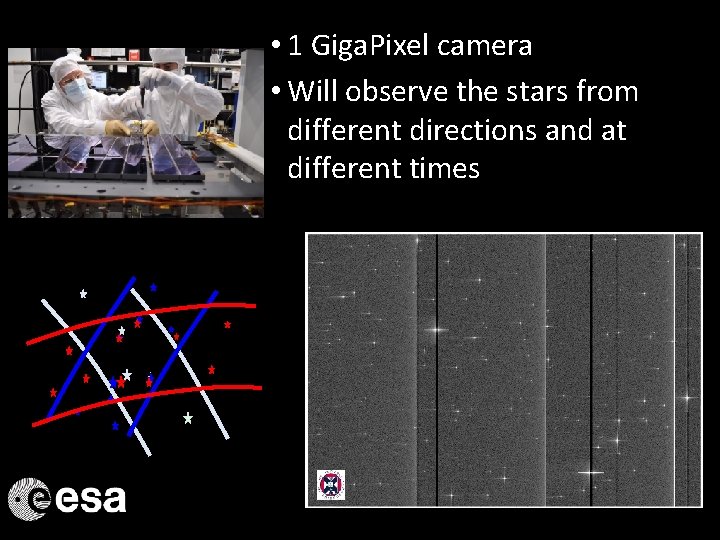 • 1 GigaPixel camera
• Will observe the stars from different directions and at different times

esa